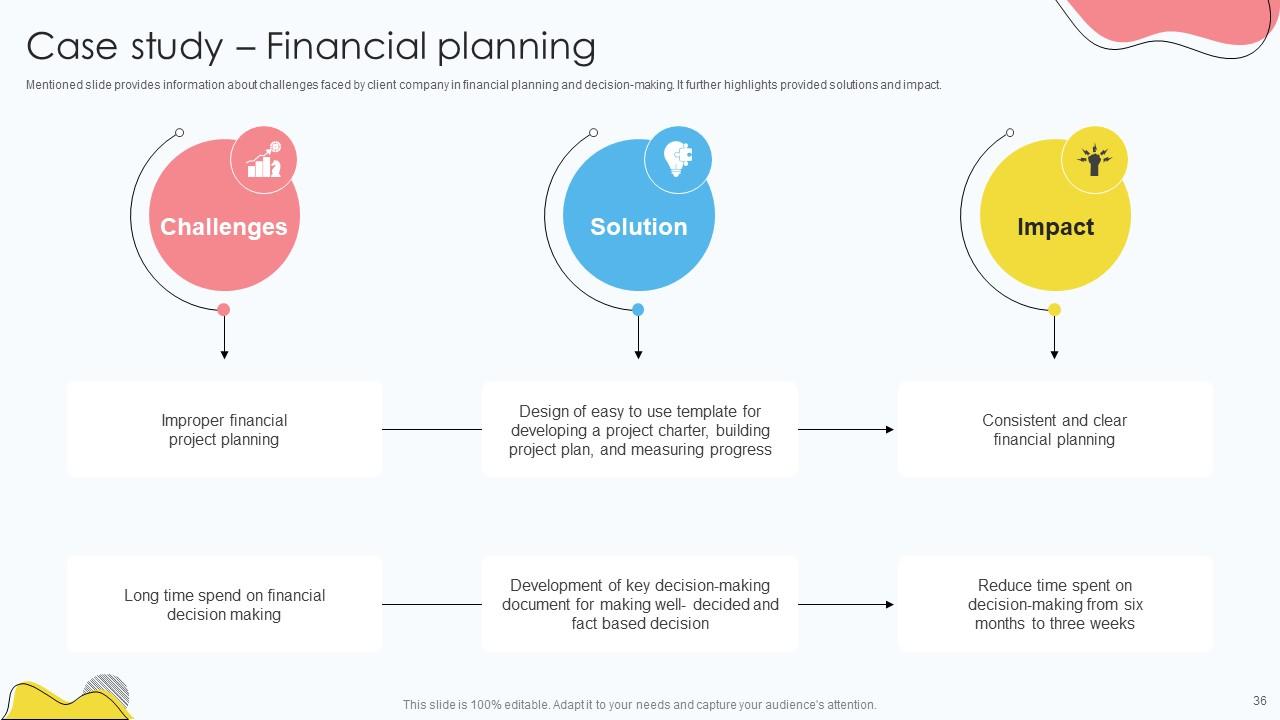 Case study – Financial planning

Mentioned slide provides information about challenges faced by client company in financial planning and decision-making. It further highlights provided solutions and impact.

Challenges

Solution

Impact

Improper financial project planning

Design of easy to use template for developing a project charter, building project plan, and measuring progress

Consistent and clear financial planning

Long time spend on financial decision making

Development of key decision-making document for making well- decided and fact based decision

Reduce time spent on decision-making from six months to three weeks

This slide is 100% editable. Adapt it to your needs and capture your audience's attention.

36